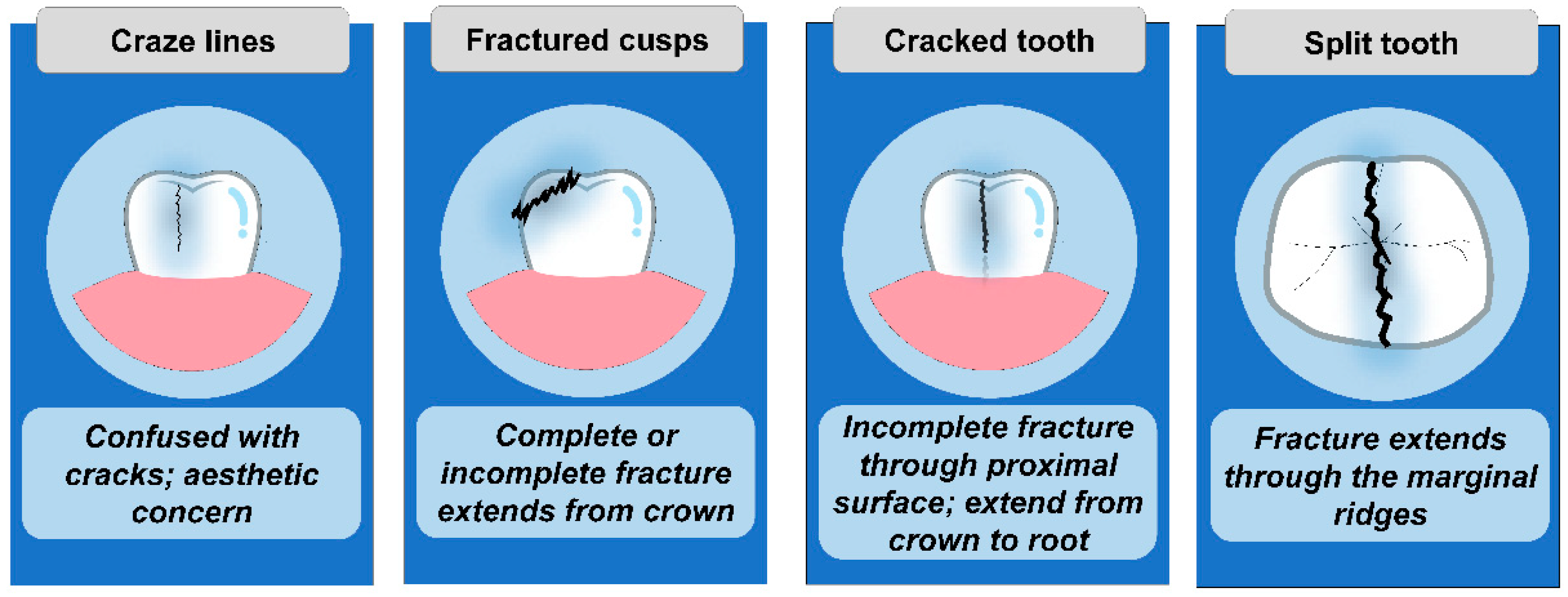 Craze lines

Confused with cracks; aesthetic concern

Fractured cusps

Complete or incomplete fracture extends from crown

Cracked tooth

Incomplete fracture through proximal surface; extend from crown to root

Split tooth

Fracture extends through the marginal ridges